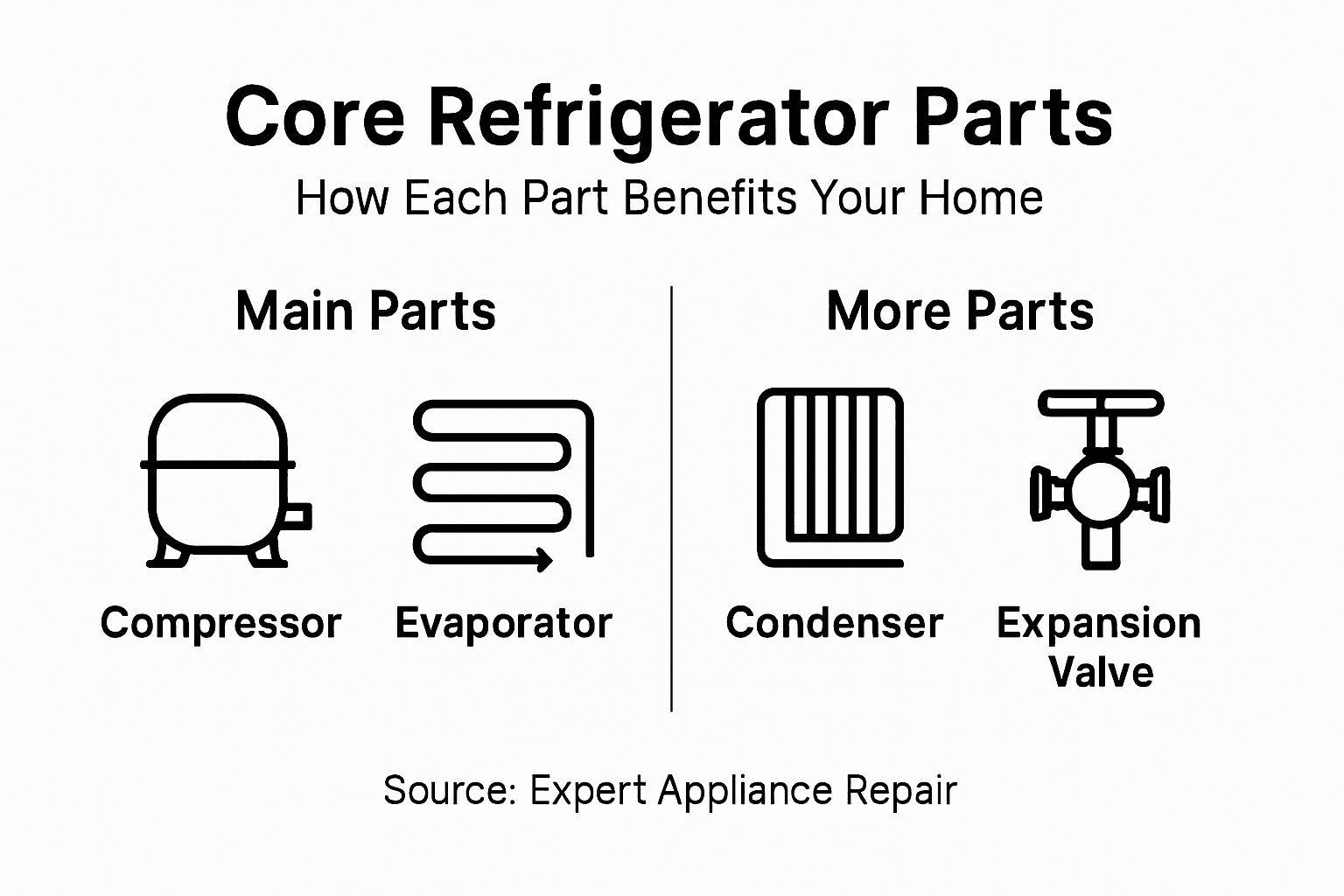 Core Refrigerator Parts

How Each Part Benefits Your Home

Main Parts

Compressor

Evaporator

More Parts

Condenser

Expansion Valve

Source: Expert Appliance Repair